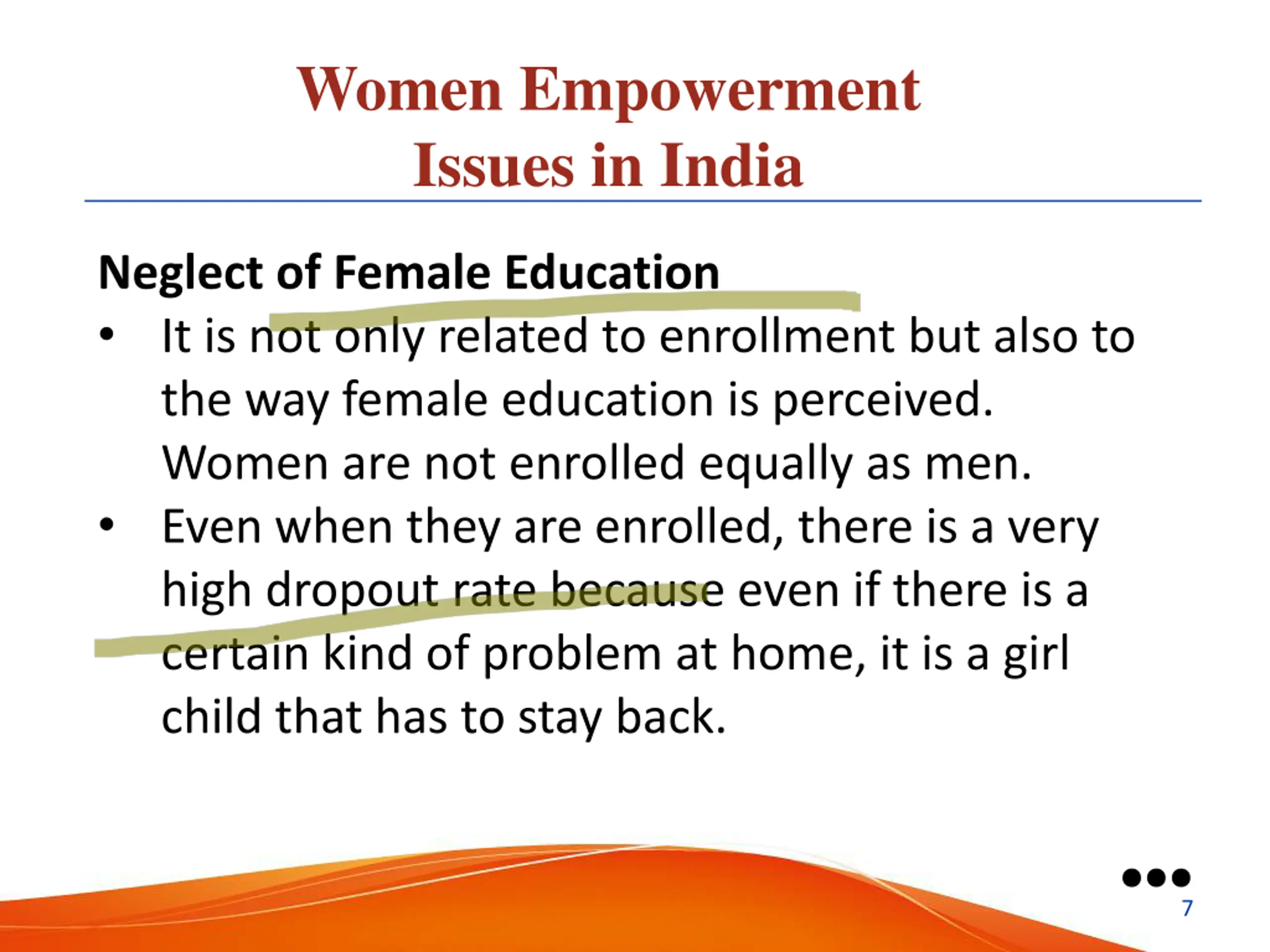 Women Empowerment Issues in India

Neglect of Female Education

• It is not only related to enrollment but also to the way female education is perceived. Women are not enrolled equally as men.

• Even when they are enrolled, there is a very high dropout rate because even if there is a certain kind of problem at home, it is a girl child that has to stay back.

7